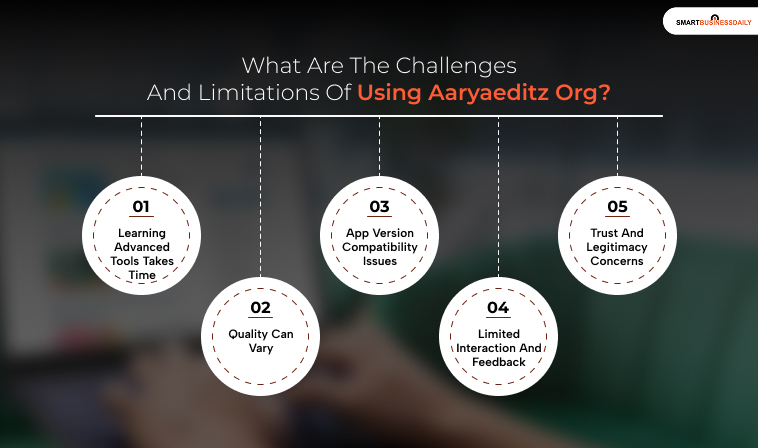 SMARTBUSINESSDAILY

What Are The Challenges And Limitations Of Using Aaryaeditz Org?

01
Learning Advanced Tools Takes Time

02
Quality Can Vary

03
App Version Compatibility Issues

04
Limited Interaction And Feedback

05
Trust And Legitimacy Concerns